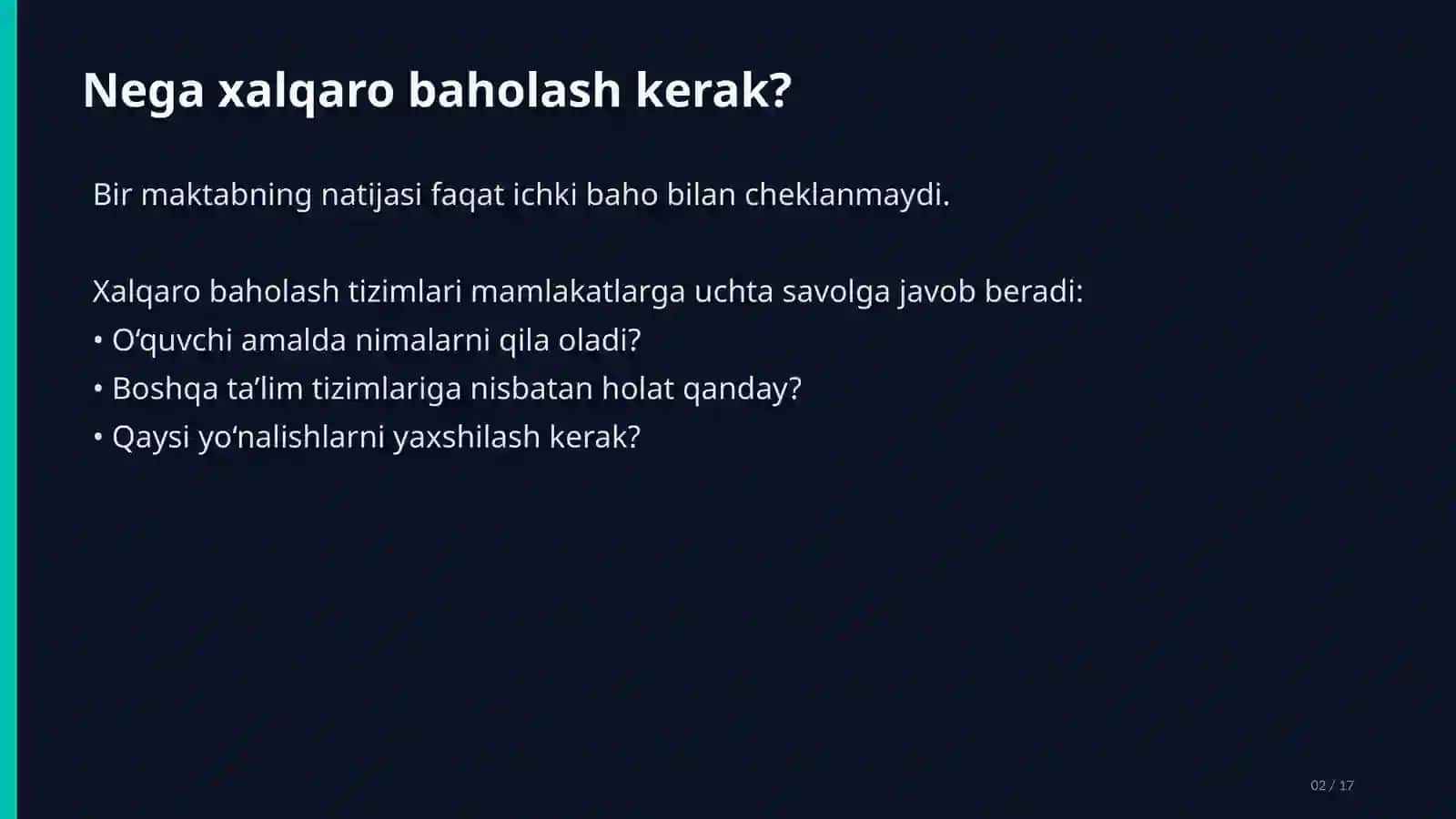 Nega xalqaro baholash kerak?

Bir maktabning natijasi faqat ichki baho bilan cheklanmaydi.

Xalqaro baholash tizimlari mamlakatlarga uchta savolga javob beradi:
• O‘quvchi amalda nimalarni qila oladi?
• Boshqa ta’lim tizimlariga nisbatan holat qanday?
• Qaysi yo‘nalishlarni yaxshilash kerak?

02 / 17